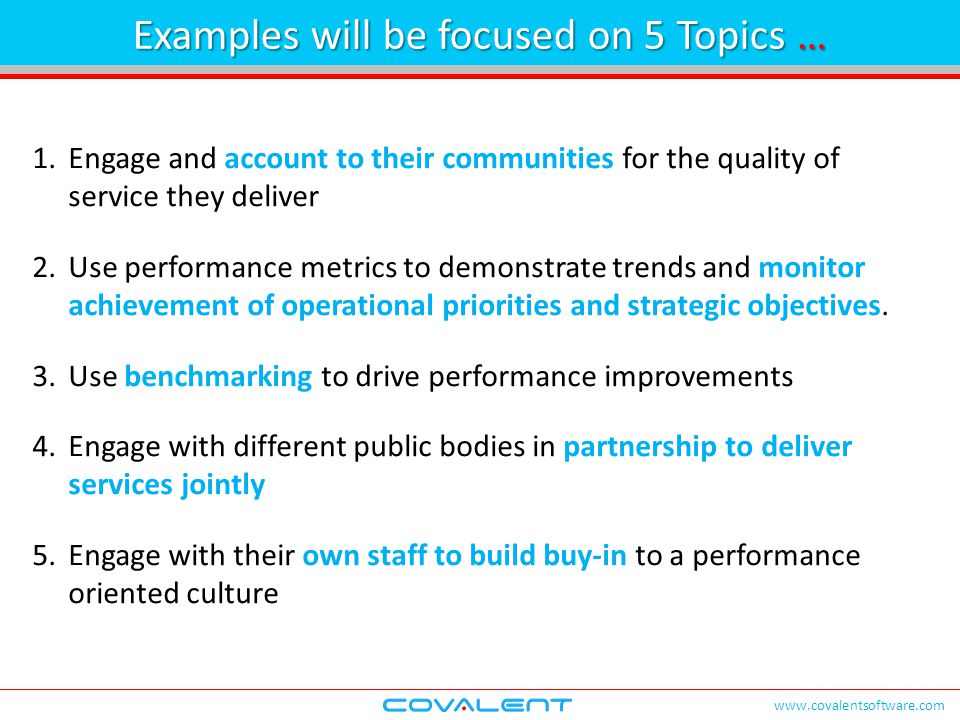 Examples will be focused on 5 Topics …

1. Engage and account to their communities for the quality of service they deliver

2. Use performance metrics to demonstrate trends and monitor achievement of operational priorities and strategic objectives.

3. Use benchmarking to drive performance improvements

4. Engage with different public bodies in partnership to deliver services jointly

5. Engage with their own staff to build buy-in to a performance oriented culture

COVALENT

www.covalentsoftware.com